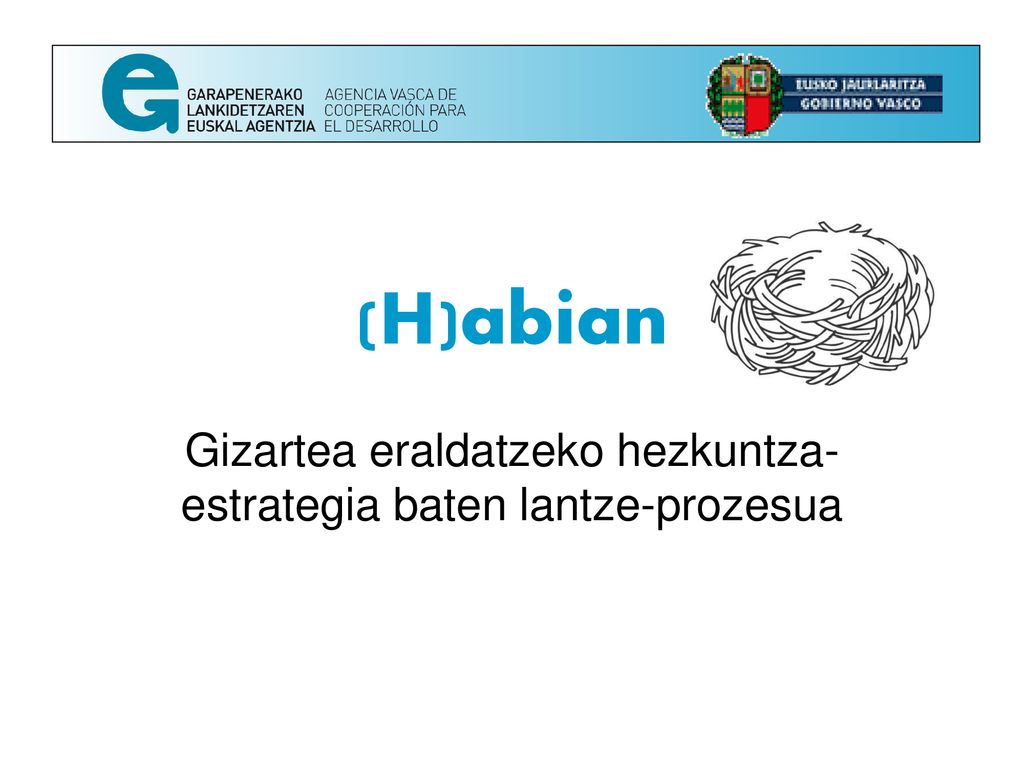 GARAPENERAKO LANKIDETZAREN EUSKAL AGENTZIA

AGENCIA VASCA DE COOPERACIÓN PARA EL DESARROLLO

EUSKO JAURLARITZA
GOBIERNO VASCO

(H)abian

Gizartea eraldatzeko hezkuntza-estrategia baten lantze-prozesua